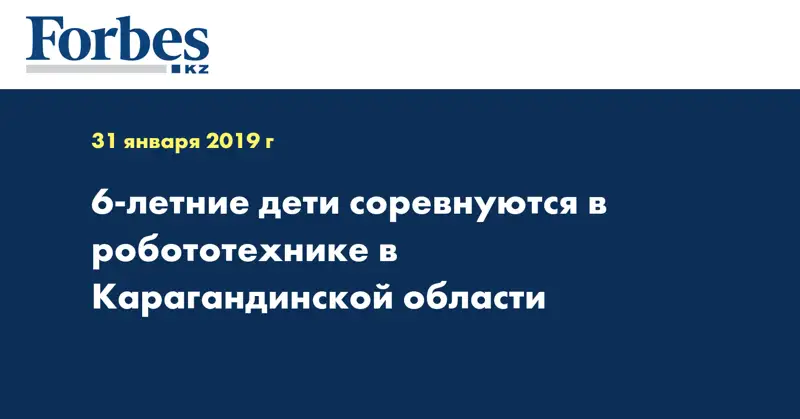 Forbes
KZ

31 января 2019 г

6-летние дети соревнуются в робототехнике в Карагандинской области